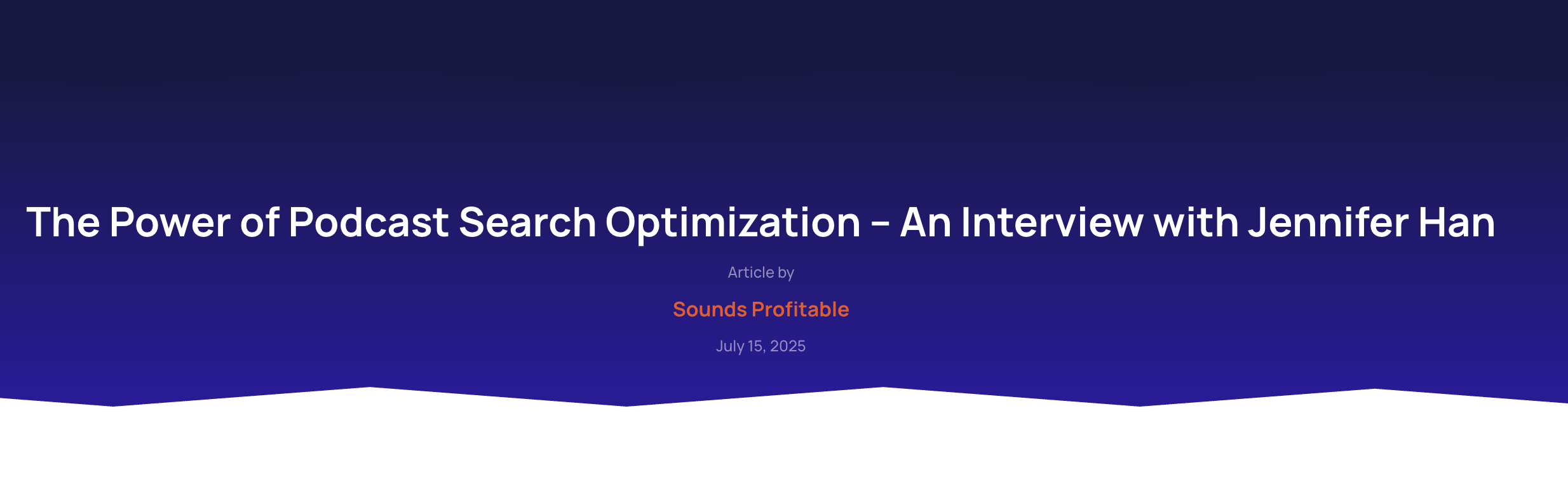 The Power of Podcast Search Optimization – An Interview with Jennifer Han

Article by

Sounds Profitable

July 15, 2025